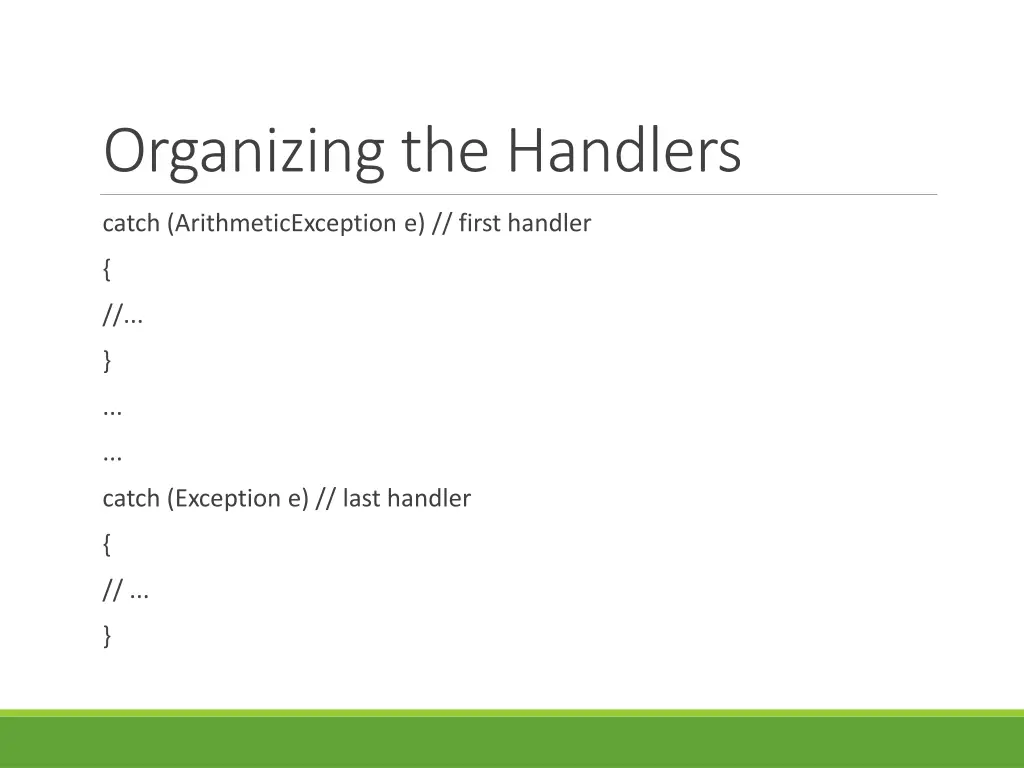 Organizing the Handlers

catch (ArithmeticException e) // first handler

{

//...

}

...

...

catch (Exception e) // last handler

{

// ...

}